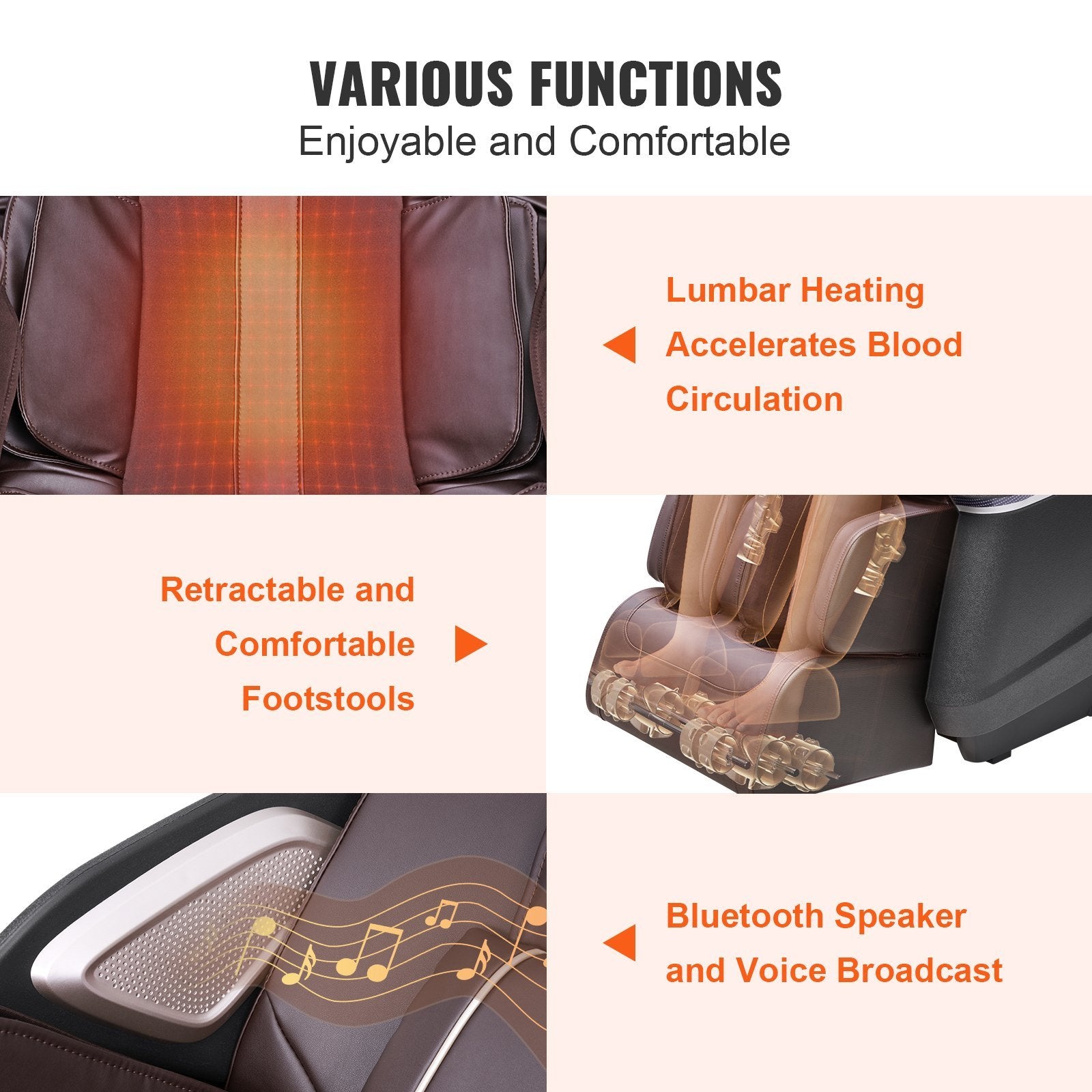 VARIOUS FUNCTIONS
Enjoyable and Comfortable

Lumbar Heating Accelerates Blood Circulation

Retractable and Comfortable Footstools

Bluetooth Speaker and Voice Broadcast